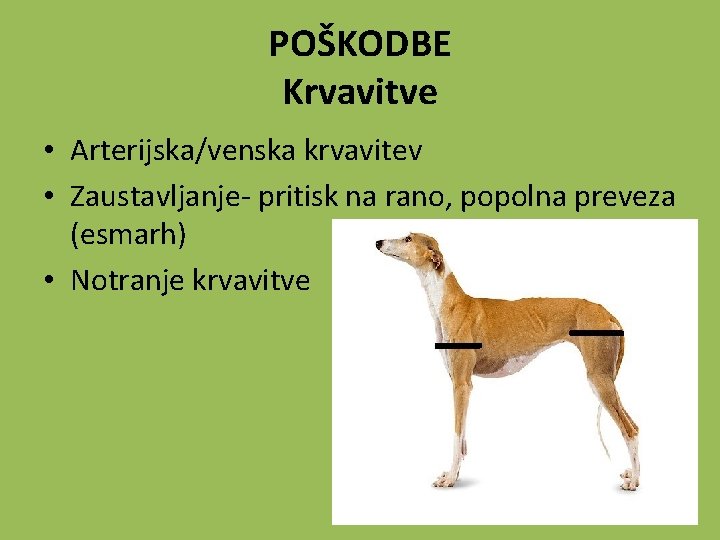 POŠKODBE
Krvavitve

• Arterijska/venska krvavitev
• Zaustavljanje- pritisk na rano, popolna preveza (esmarh)
• Notranje krvavitve